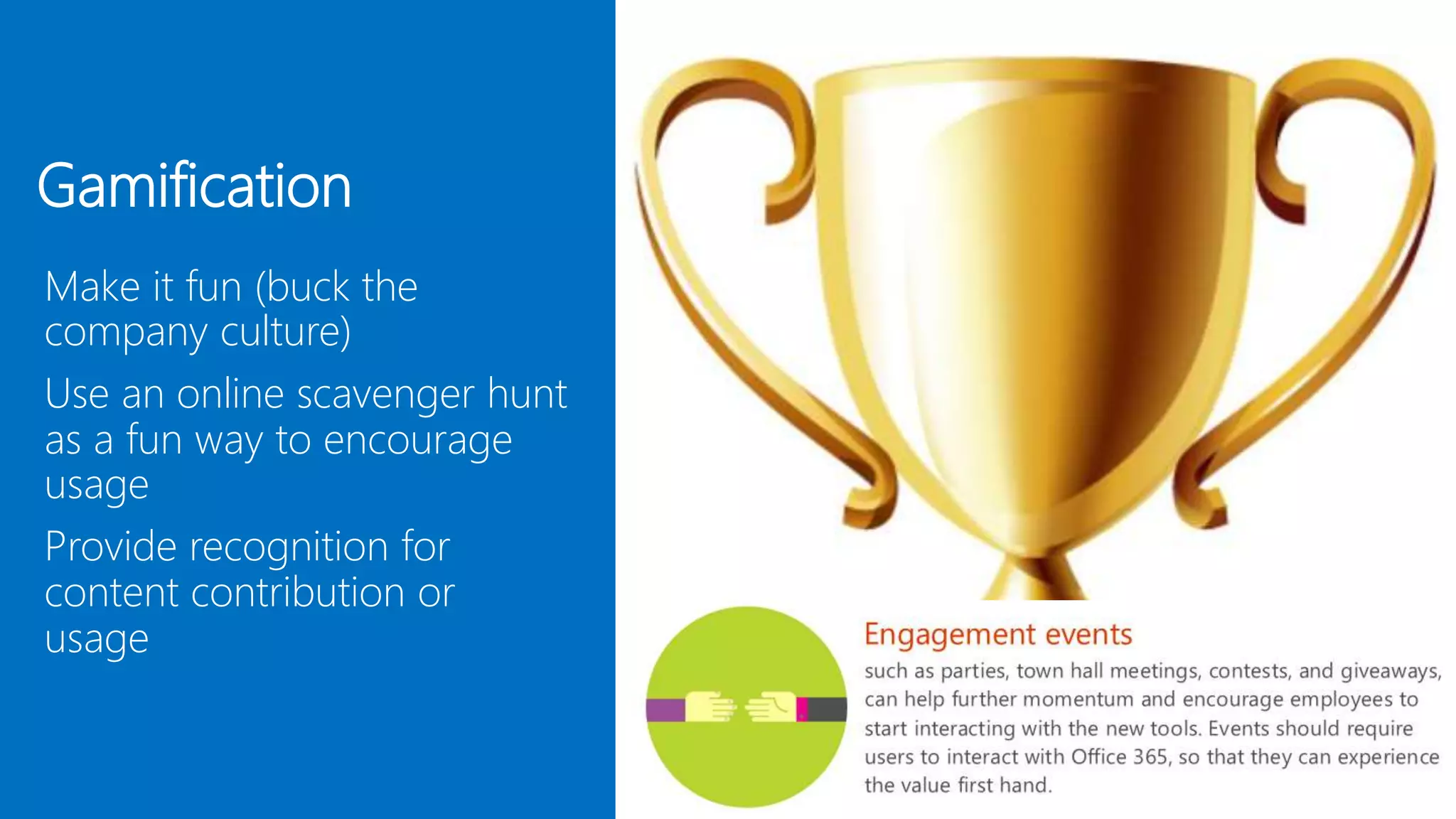 Gamification

Make it fun (buck the company culture)

Use an online scavenger hunt as a fun way to encourage usage

Provide recognition for content contribution or usage

Engagement events

such as parties, town hall meetings, contests, and giveaways, can help further momentum and encourage employees to start interacting with the new tools. Events should require users to interact with Office 365, so that they can experience the value first hand.